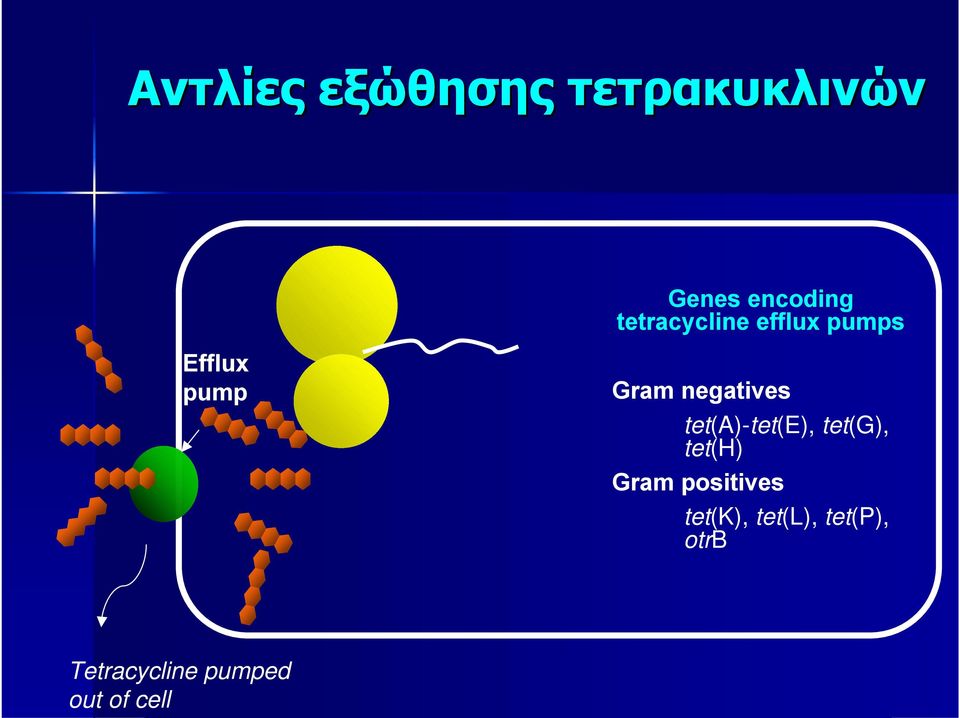 Αντλίες εξώθησης τετρακυκλινών

Efflux pump

Genes encoding tetracycline efflux pumps

Gram negatives

tet(A)-tet(E), tet(G), tet(H)

Gram positives

tet(K), tet(L), tet(P), otrB

Tetracycline pumped out of cell